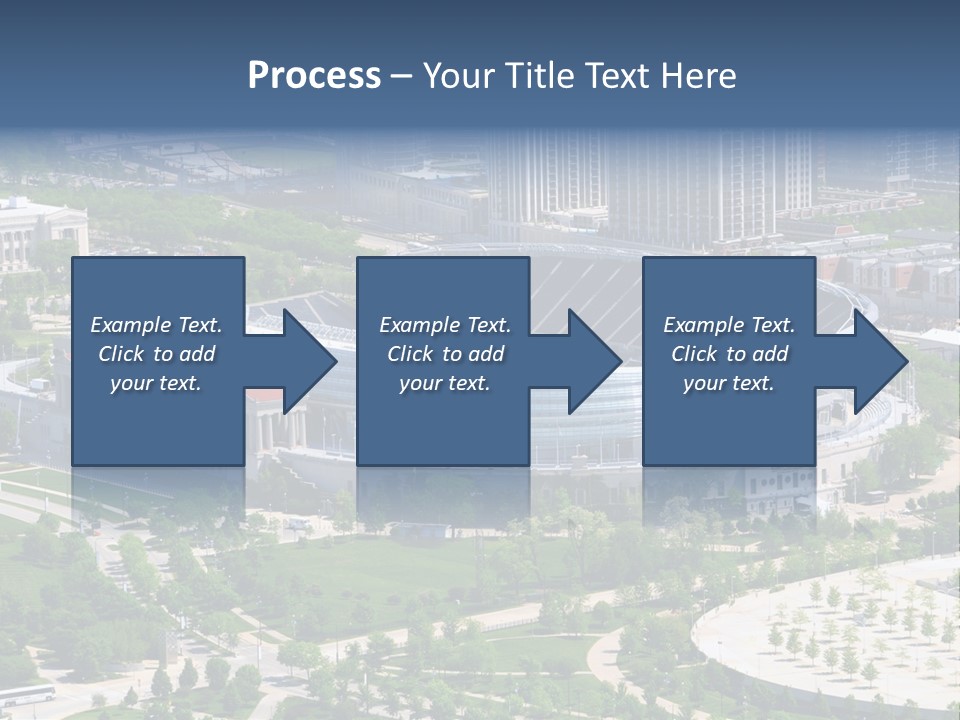 Process – Your Title Text Here

Example Text. Click to add your text.

Example Text. Click to add your text.

Example Text. Click to add your text.